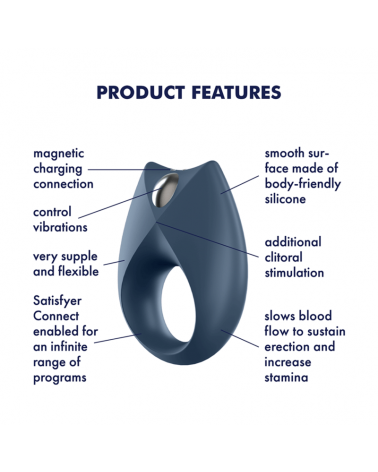 PRODUCT FEATURES

magnetic charging connection

control vibrations

very supple and flexible

Satisfyer Connect enabled for an infinite range of programs

smooth surface made of body-friendly silicone

additional clitoral stimulation

slows blood flow to sustain erection and increase stamina